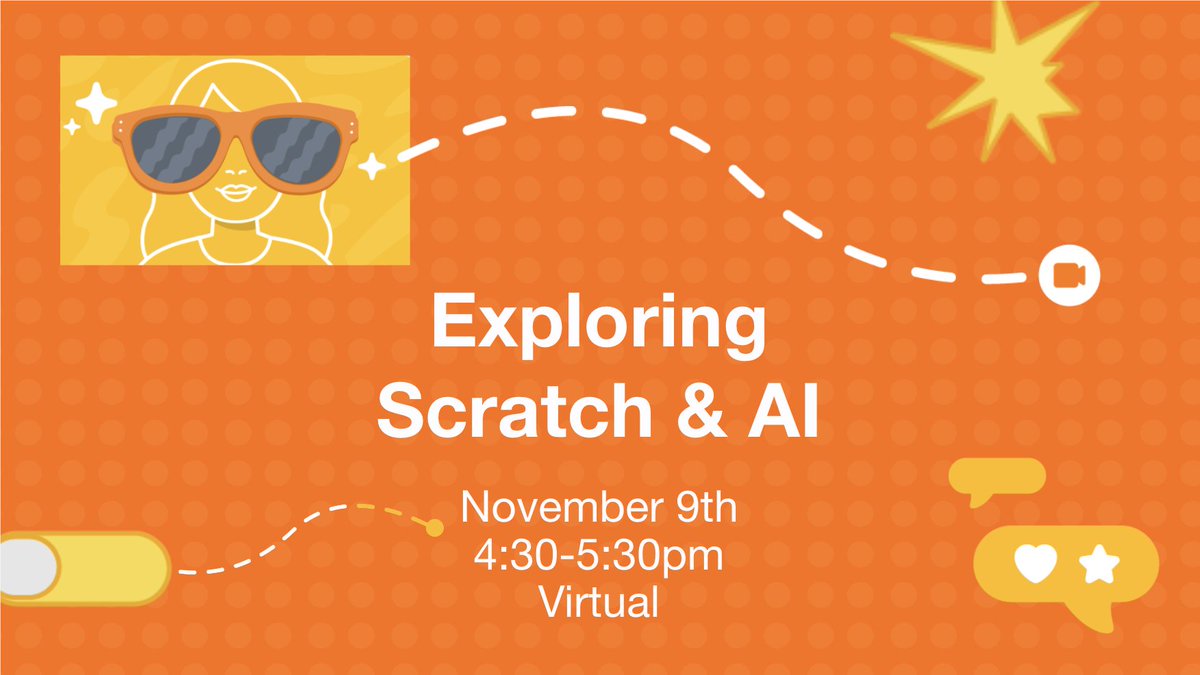 Exploring Scratch & AI

November 9th
4:30-5:30pm
Virtual